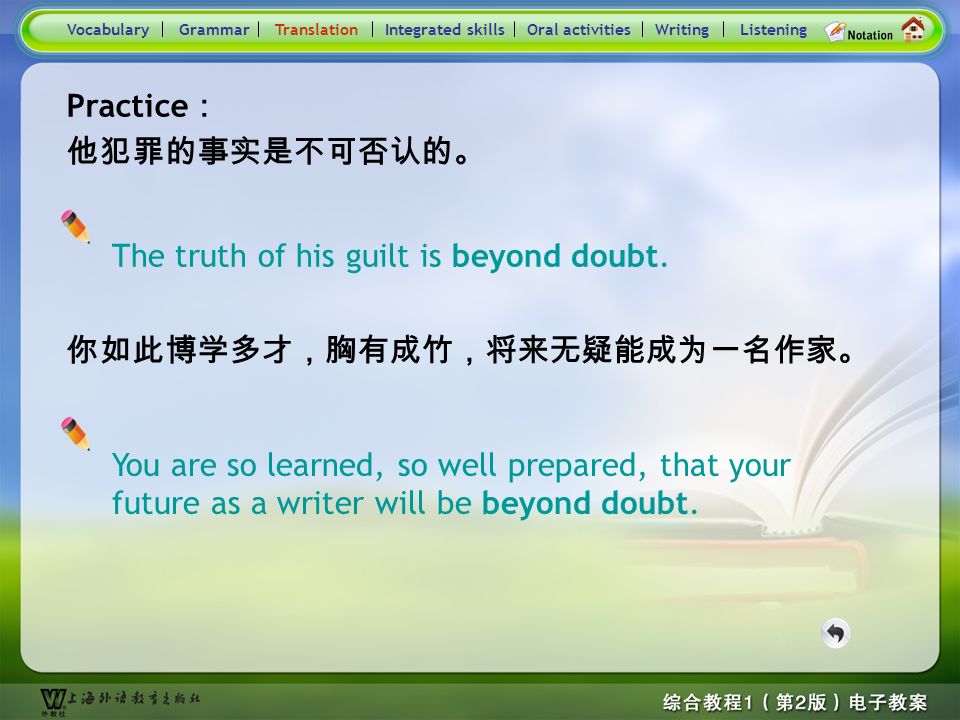 Vocabulary | Grammar | Translation | Integrated skills | Oral activities | Writing | Listening Notation

Practice：

他犯罪的事实是不可否认的。

The truth of his guilt is beyond doubt.

你如此博学多才，胸有成竹，将来无疑能成为一名作家。

You are so learned, so well prepared, that your future as a writer will be beyond doubt.

上海外语教育出版社 外教社

综合教程1（第2版）电子教案